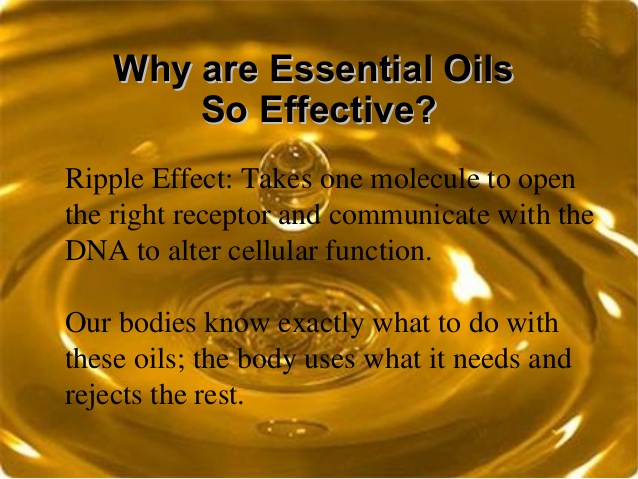 Why are Essential Oils So Effective?

Ripple Effect: Takes one molecule to open the right receptor and communicate with the DNA to alter cellular function.

Our bodies know exactly what to do with these oils; the body uses what it needs and rejects the rest.